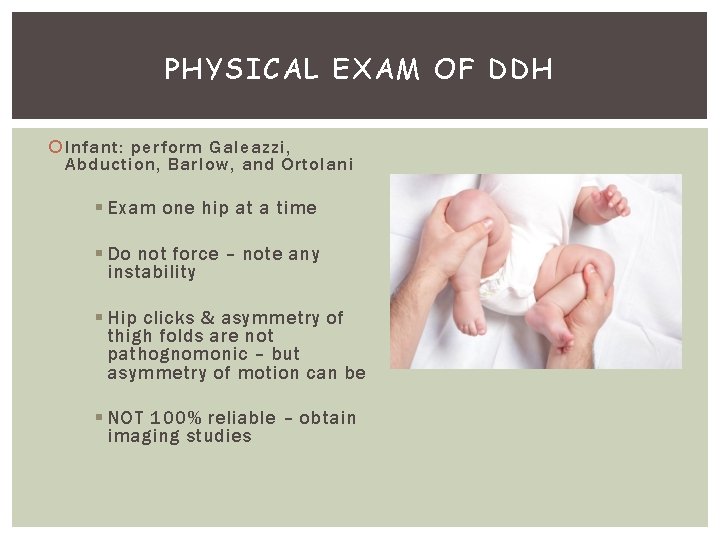 PHYSICAL EXAM OF DDH

Infant: perform Galeazzi, Abduction, Barlow, and Ortolani

Exam one hip at a time

Do not force – note any instability

Hip clicks & asymmetry of thigh folds are not pathognomonic – but asymmetry of motion can be

NOT 100% reliable – obtain imaging studies